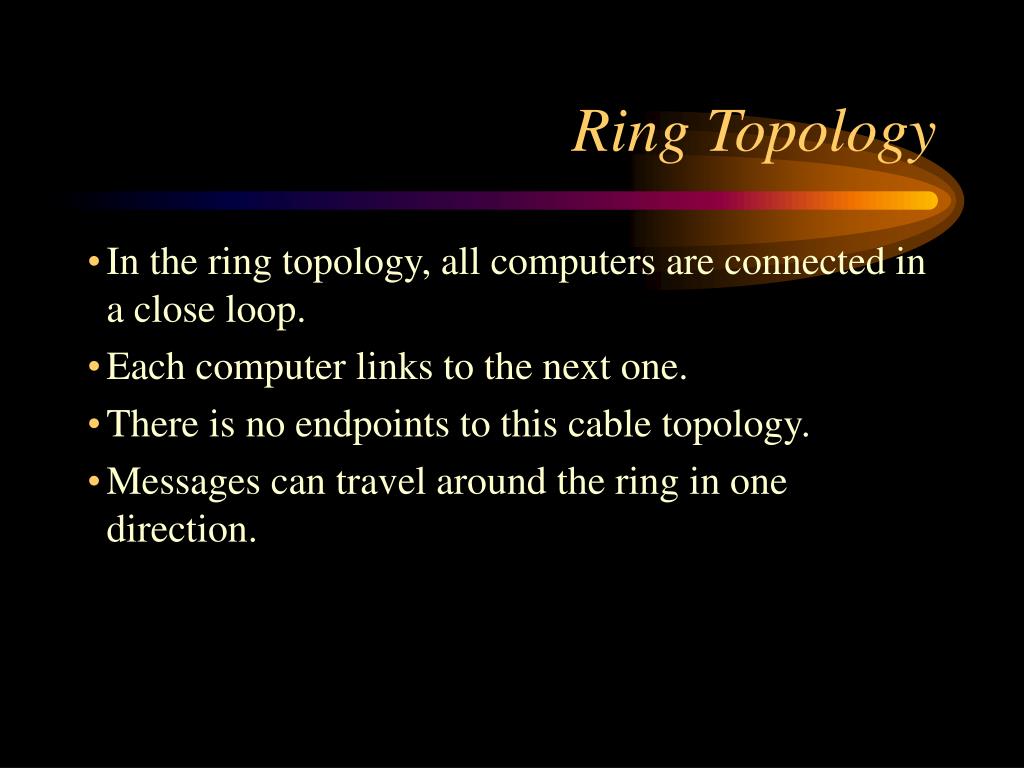 Ring Topology

• In the ring topology, all computers are connected in a close loop.
• Each computer links to the next one.
• There is no endpoints to this cable topology.
• Messages can travel around the ring in one direction.